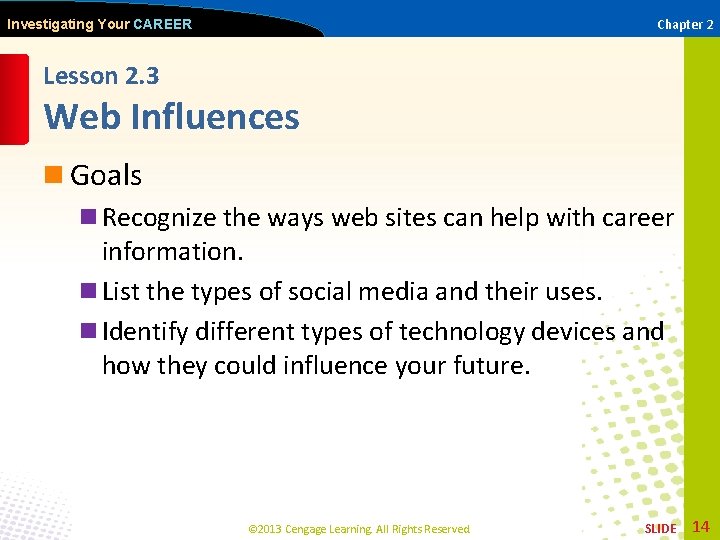 Investigating Your CAREER

Chapter 2

Lesson 2.3

Web Influences

Goals

Recognize the ways web sites can help with career information.

List the types of social media and their uses.

Identify different types of technology devices and how they could influence your future.

©2013 Cengage Learning. All Rights Reserved.

SLIDE 14